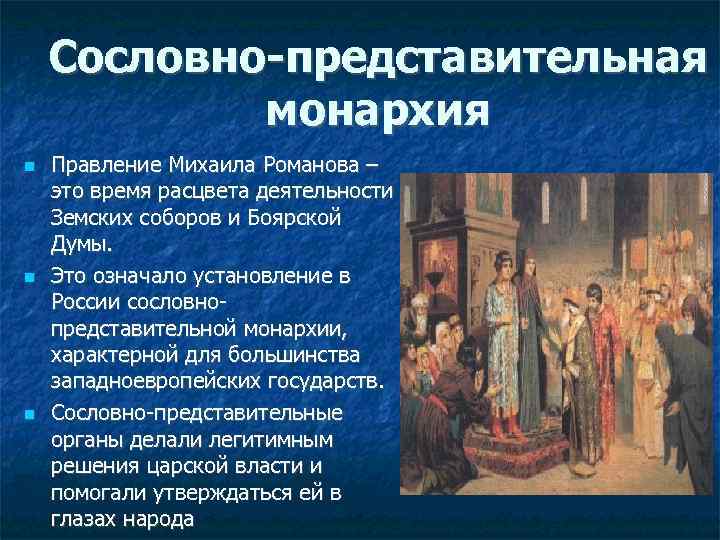 Сословно-представительная монархия

Правление Михаила Романова – это время расцвета деятельности Земских соборов и Боярской Думы.

Это означало установление в России сословно-представительной монархии, характерной для большинства западноевропейских государств.

Сословно-представительные органы делали легитимным решения царской власти и помогали утверждаться ей в глазах народа